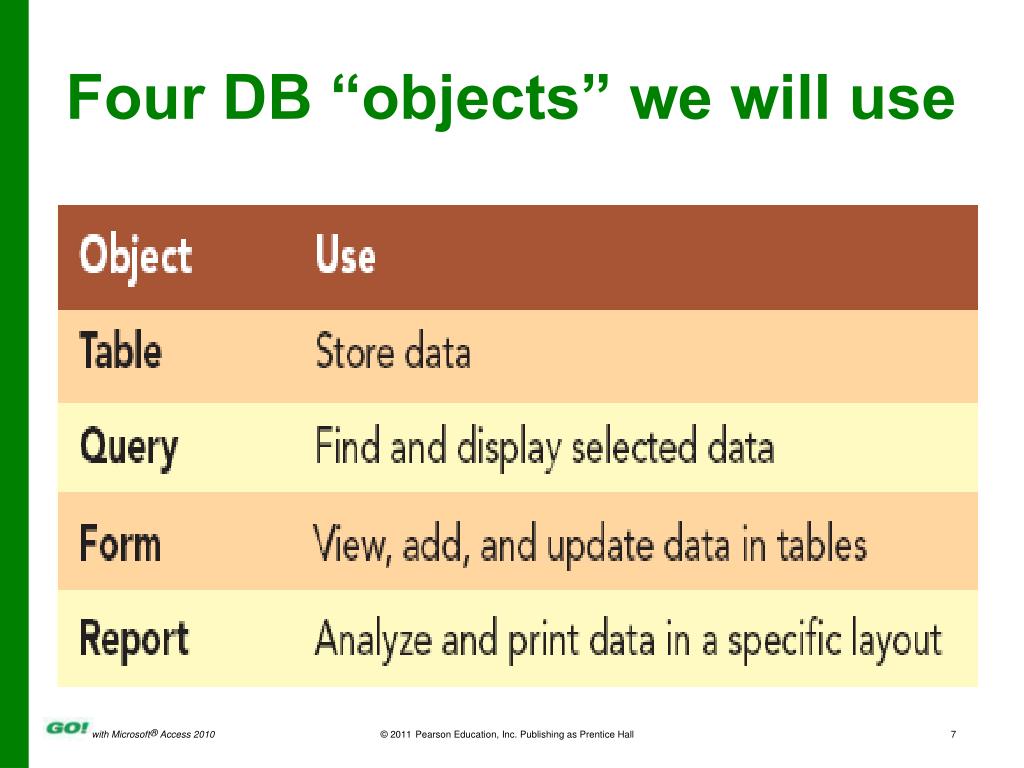 Four DB “objects” we will use

| Object | Use |
|---|---|
| Table | Store data |
| Query | Find and display selected data |
| Form | View, add, and update data in tables |
| Report | Analyze and print data in a specific layout |

GO! with Microsoft® Access 2010

© 2011 Pearson Education, Inc. Publishing as Prentice Hall

7